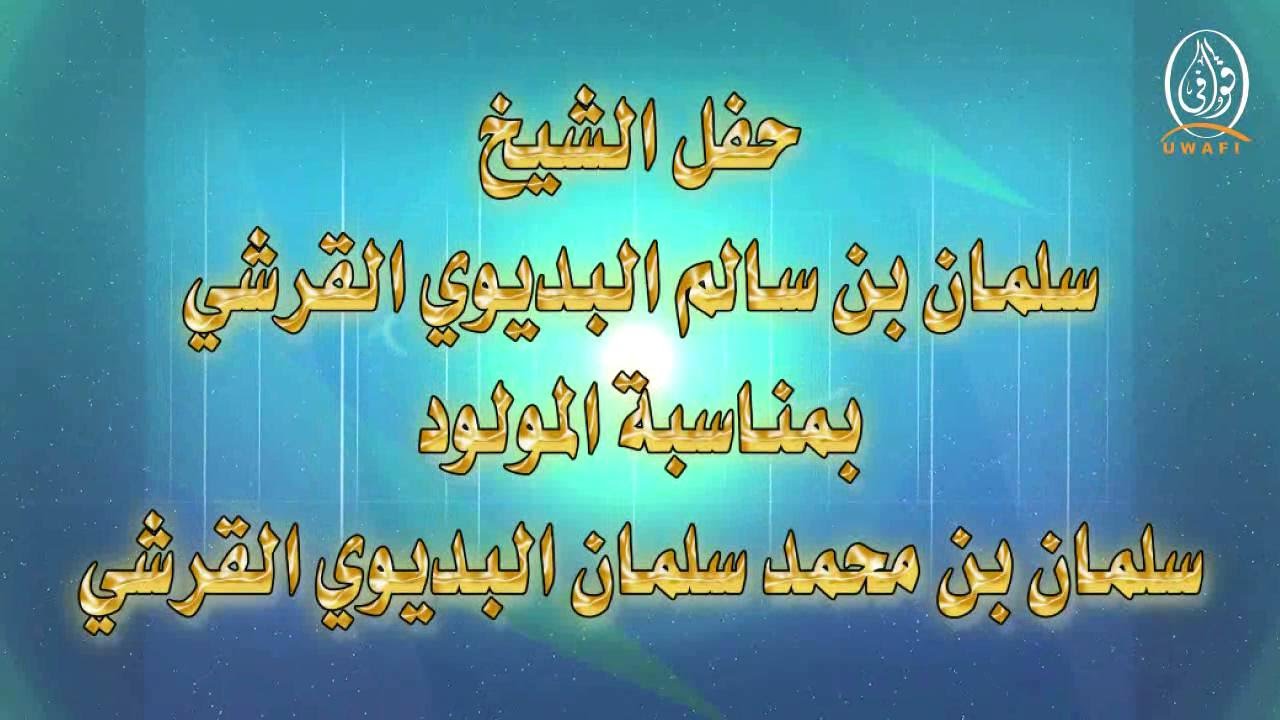 قوافي
UWAFI

حفل الشيخ
سلمان بن سالم البديوي القرشي
بمناسبة المولود
سلمان بن محمد سلمان البديوي القرشي